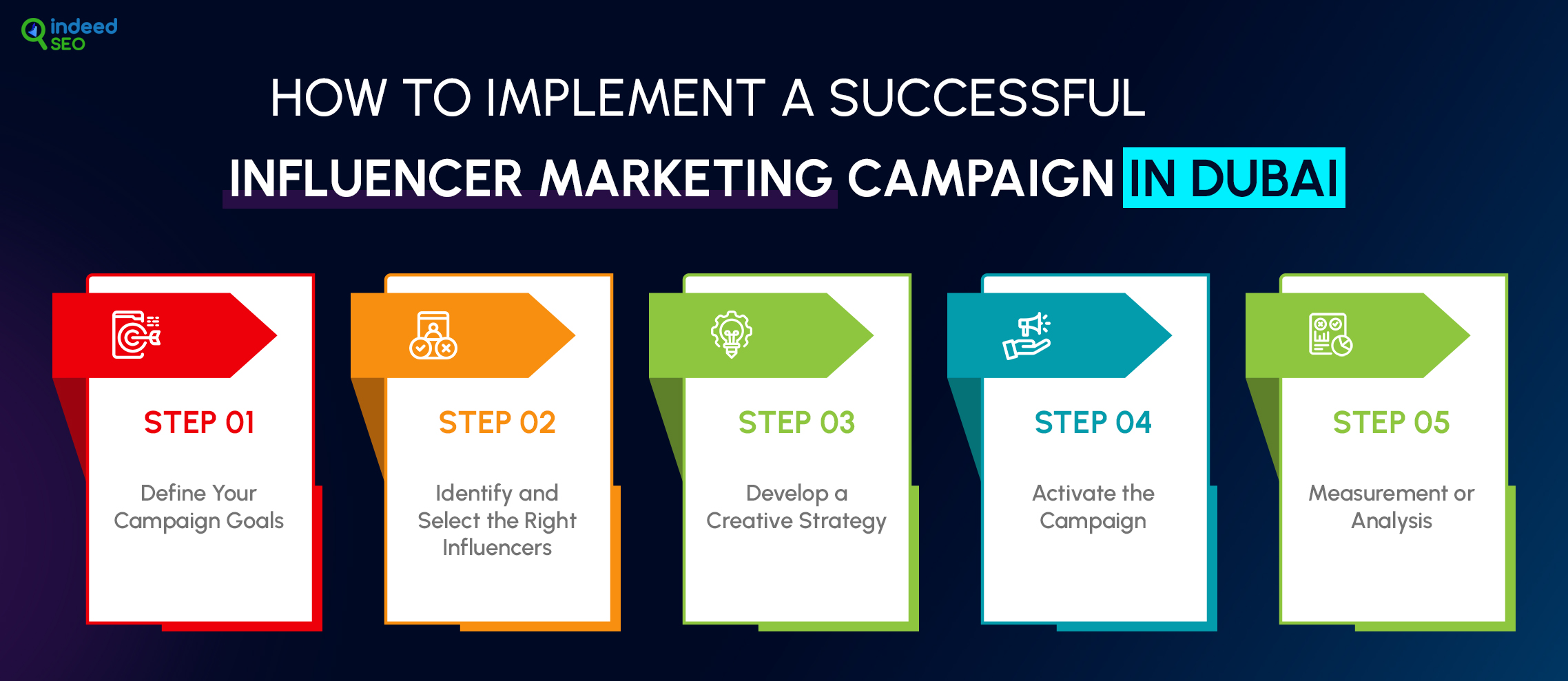 indeed SEO

HOW TO IMPLEMENT A SUCCESSFUL
INFLUENCER MARKETING CAMPAIGN IN DUBAI

STEP 01
Define Your Campaign Goals

STEP 02
Identify and Select the Right Influencers

STEP 03
Develop a Creative Strategy

STEP 04
Activate the Campaign

STEP 05
Measurement or Analysis